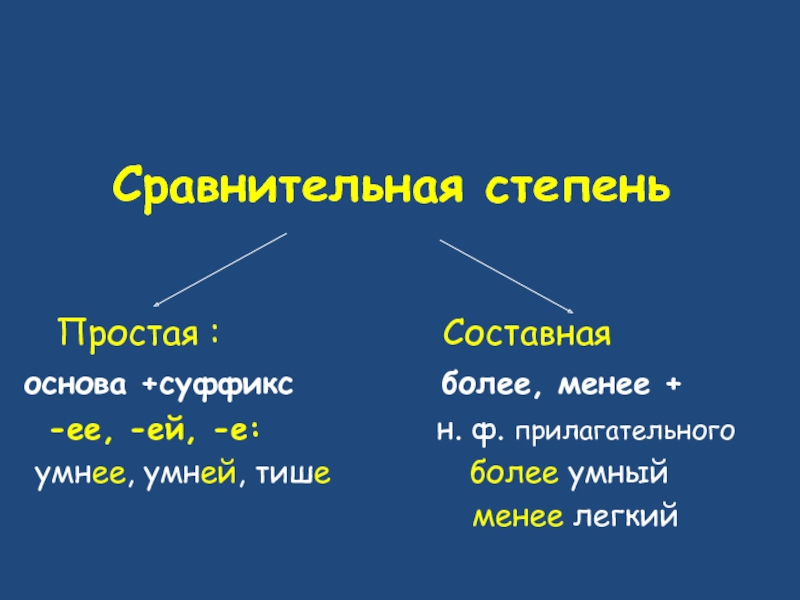 Сравнительная степень

Простая :
основа +суффикс
-ее, -ей, -е:
умнее, умней, тише

Составная
более, менее +
н. ф. прилагательного
более умный
менее легкий